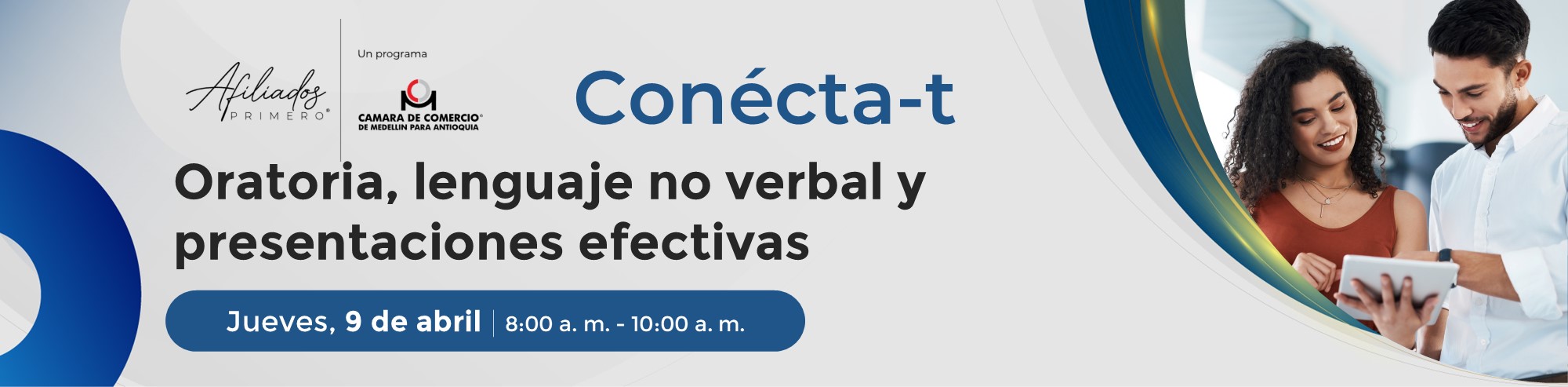 Afiliados PRIMERO

Un programa

CAMARA DE COMERCIO DE MEDELLIN PARA ANTIOQUIA

Conécta-t

Oratoria, lenguaje no verbal y presentaciones efectivas

Jueves, 9 de abril | 8:00 a. m. - 10:00 a. m.